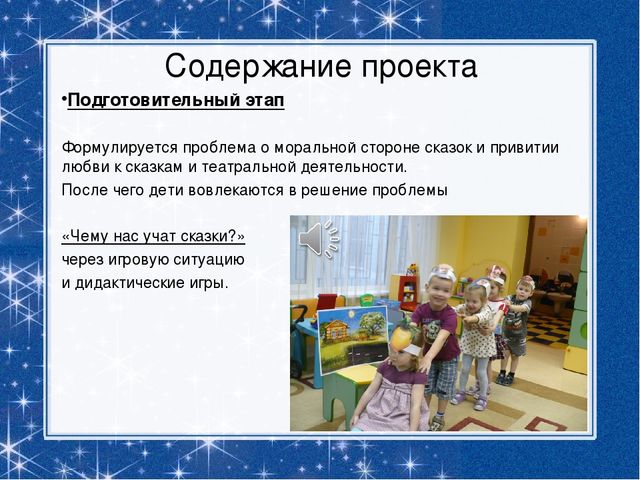 Содержание проекта

•Подготовительный этап

Формулируется проблема о моральной стороне сказок и привитии любви к сказкам и театральной деятельности.

После чего дети вовлекаются в решение проблемы

«Чему нас учат сказки?»
через игровую ситуацию
и дидактические игры.